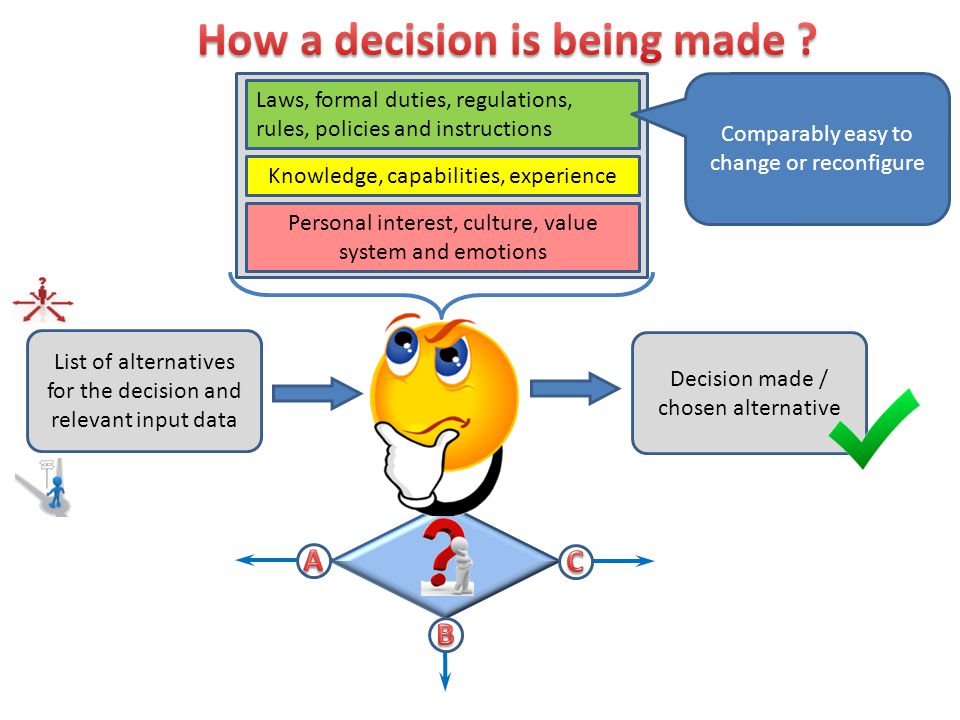 How a decision is being made ?

Laws, formal duties, regulations, rules, policies and instructions

Knowledge, capabilities, experience

Personal interest, culture, value system and emotions

Comparably easy to change or reconfigure

List of alternatives for the decision and relevant input data

Decision made / chosen alternative

A

C

B